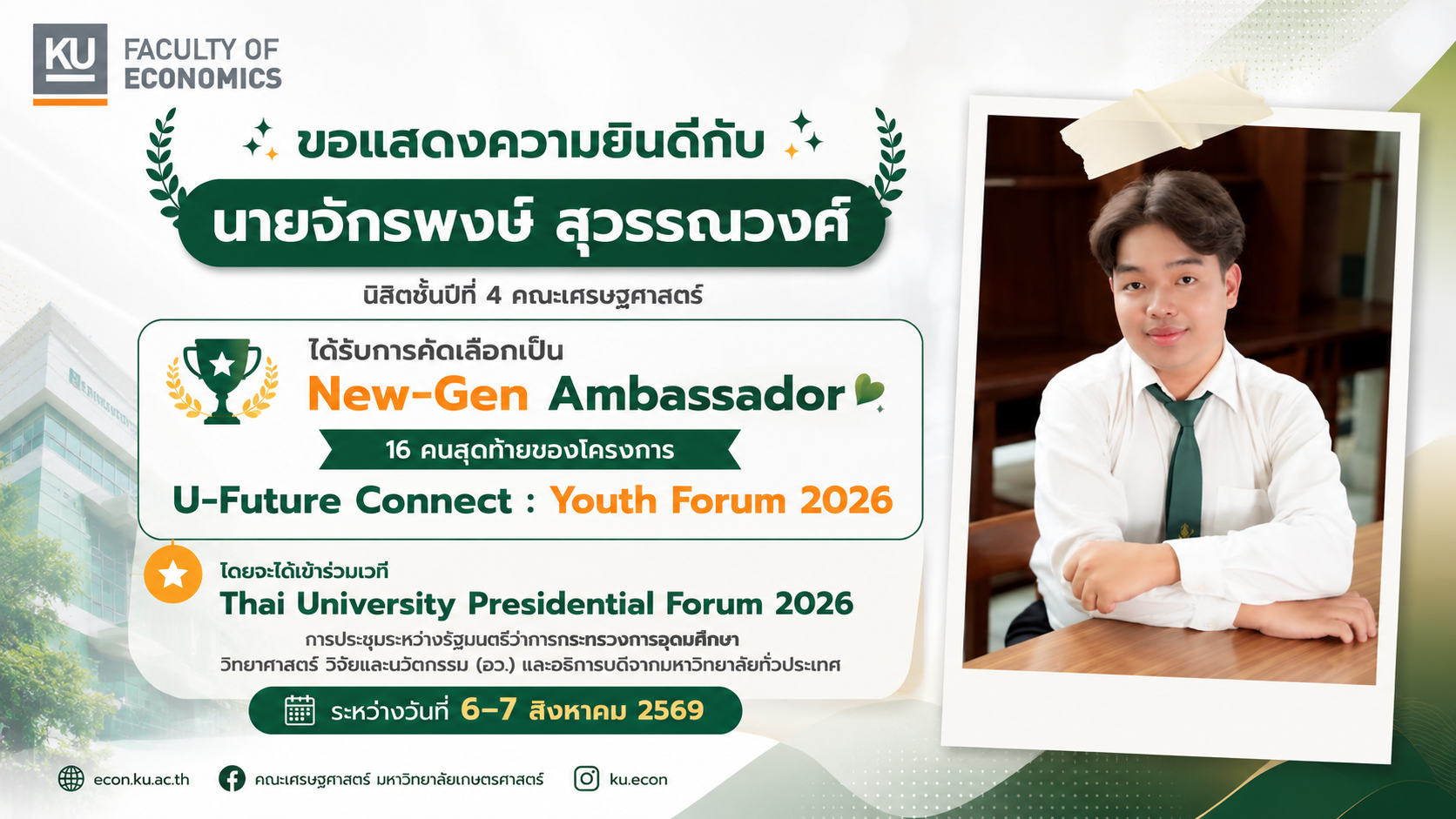 KU
FACULTY OF ECONOMICS

ขอแสดงความยินดีกับ
นายจักรพงษ์ สุวรรณวงศ์
นิสิตชั้นปีที่ 4 คณะเศรษฐศาสตร์

ได้รับการคัดเลือกเป็น
New-Gen Ambassador
16 คนสุดท้ายของโครงการ
U-Future Connect : Youth Forum 2026

โดยจะได้เข้าร่วมเวที
Thai University Presidential Forum 2026
การประชุมระหว่างรัฐมนตรีว่าการกระทรวงการอุดมศึกษา วิทยาศาสตร์ วิจัยและนวัตกรรม (อว.) และอธิการบดีจากมหาวิทยาลัยทั่วประเทศ

ระหว่างวันที่ 6-7 สิงหาคม 2569

econ.ku.ac.th
คณะเศรษฐศาสตร์ มหาวิทยาลัยเกษตรศาสตร์
ku.econ